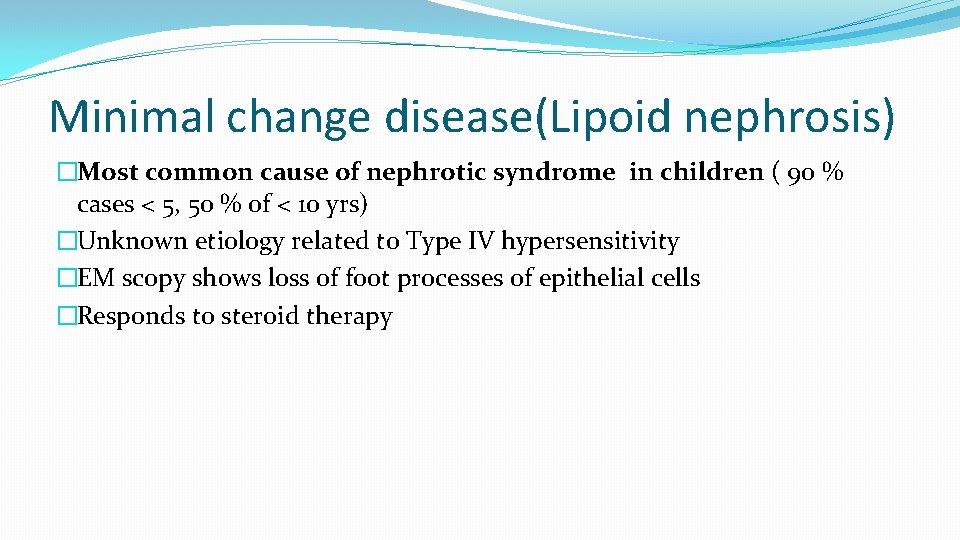 Minimal change disease(Lipoid nephrosis)

�Most common cause of nephrotic syndrome in children ( 90 % cases < 5, 50 % of < 10 yrs)
�Unknown etiology related to Type IV hypersensitivity
�EM scopy shows loss of foot processes of epithelial cells
�Responds to steroid therapy